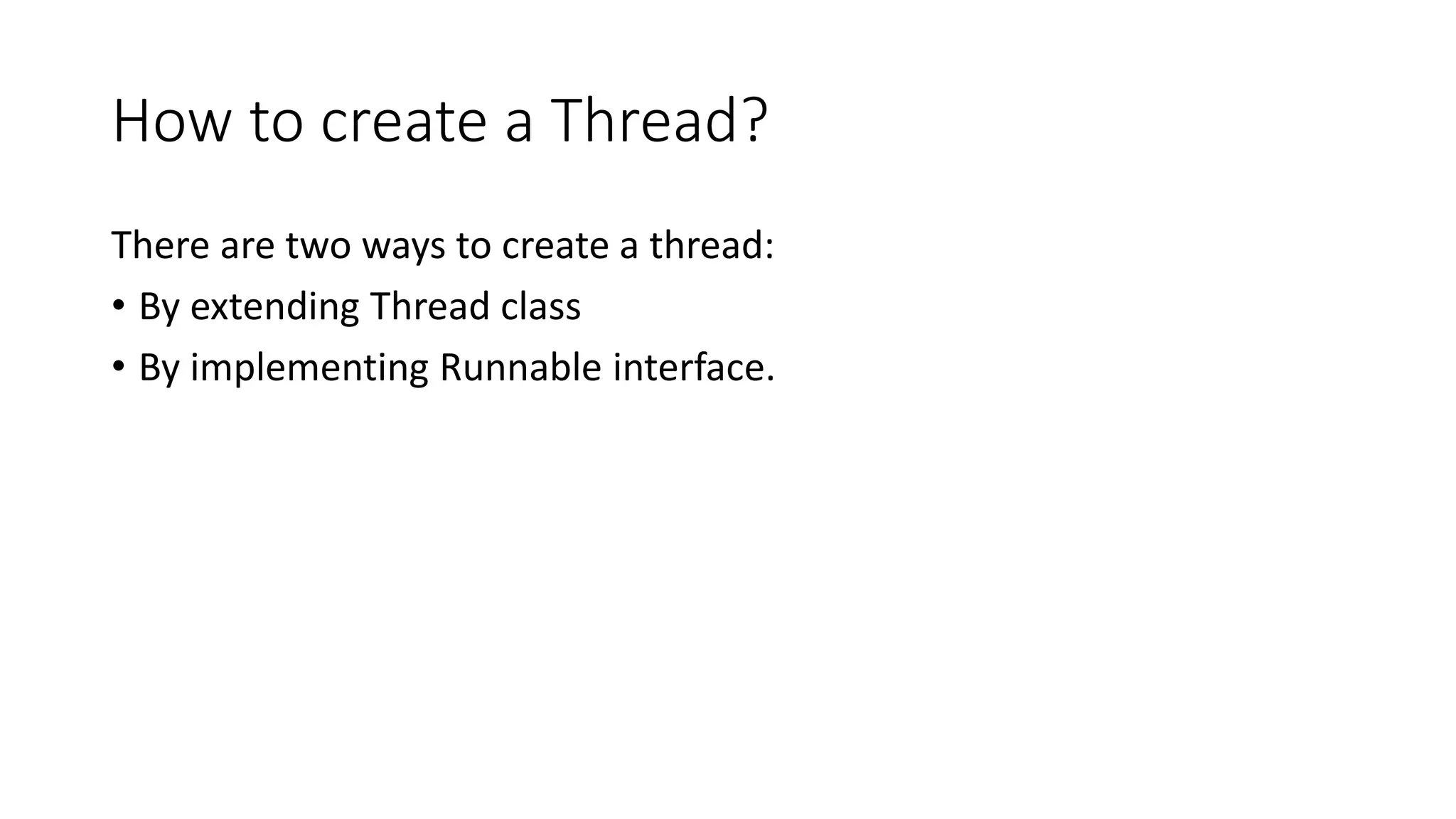 How to create a Thread?

There are two ways to create a thread:

• By extending Thread class
• By implementing Runnable interface.